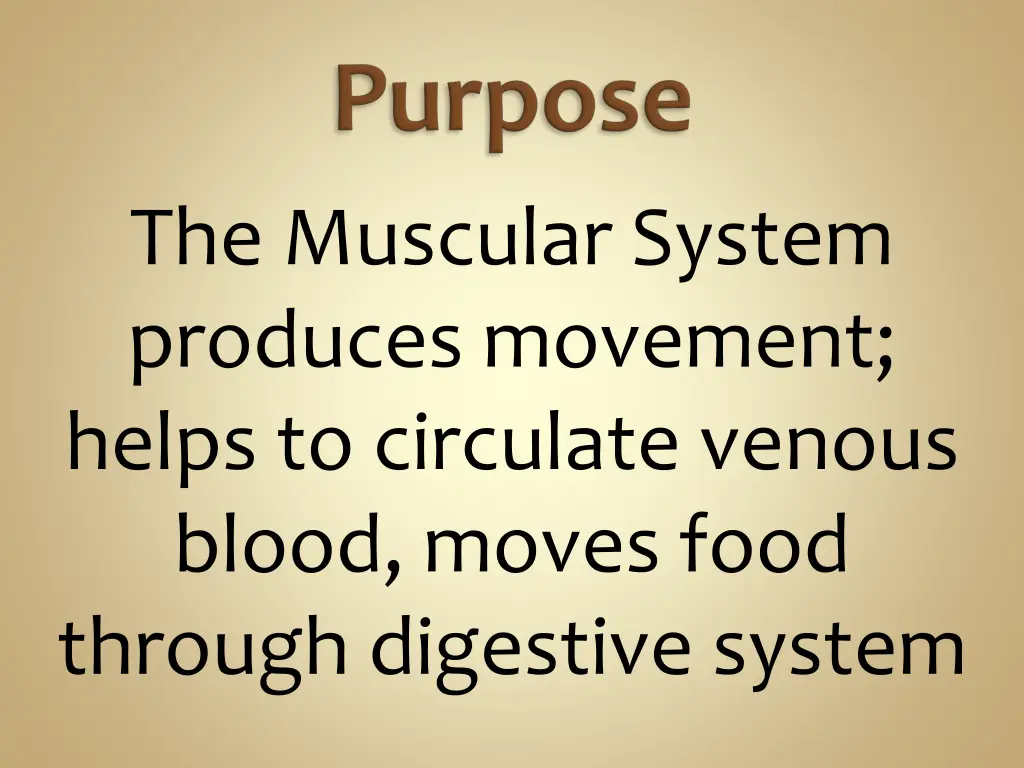 Purpose

The Muscular System produces movement; helps to circulate venous blood, moves food through digestive system